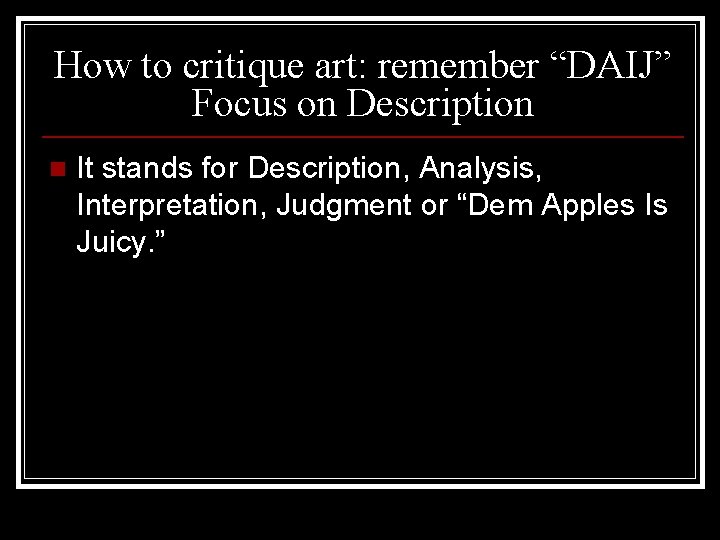 How to critique art: remember “DAIJ”
Focus on Description

It stands for Description, Analysis, Interpretation, Judgment or “Dem Apples Is Juicy.”